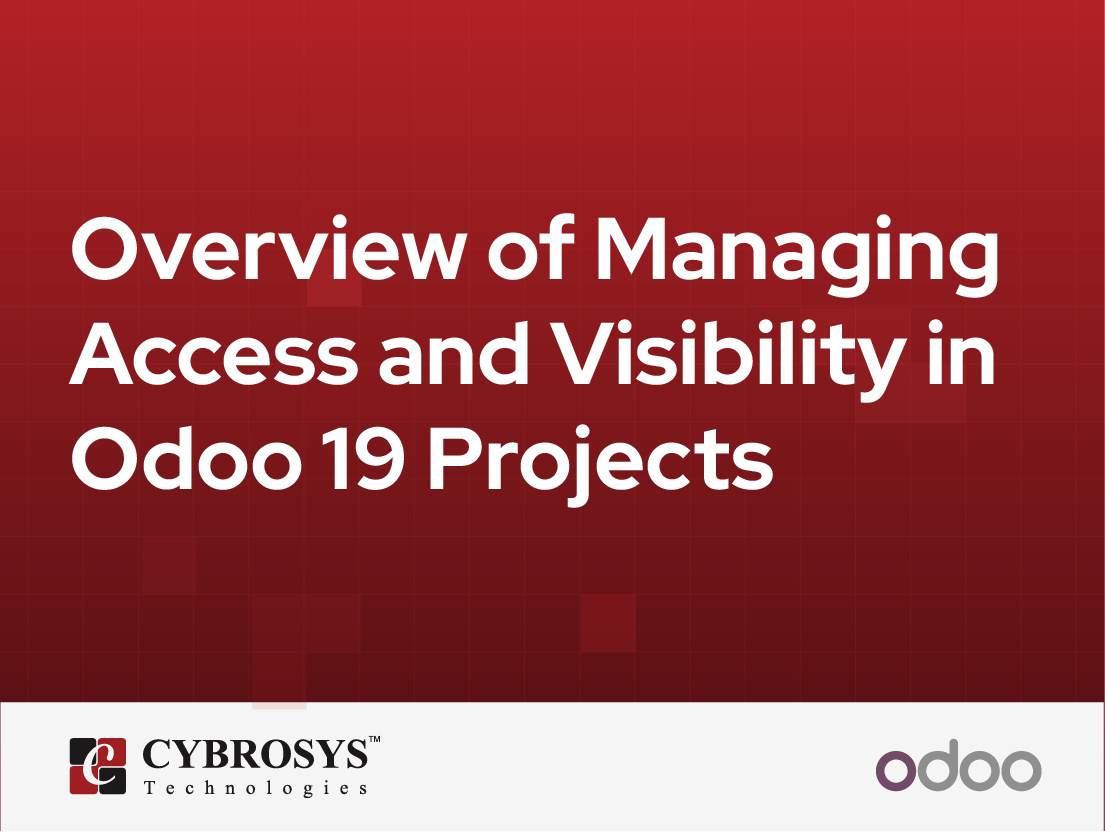 Overview of Managing Access and Visibility in Odoo 19 Projects

CYBROSYS™
Technologies

odoo